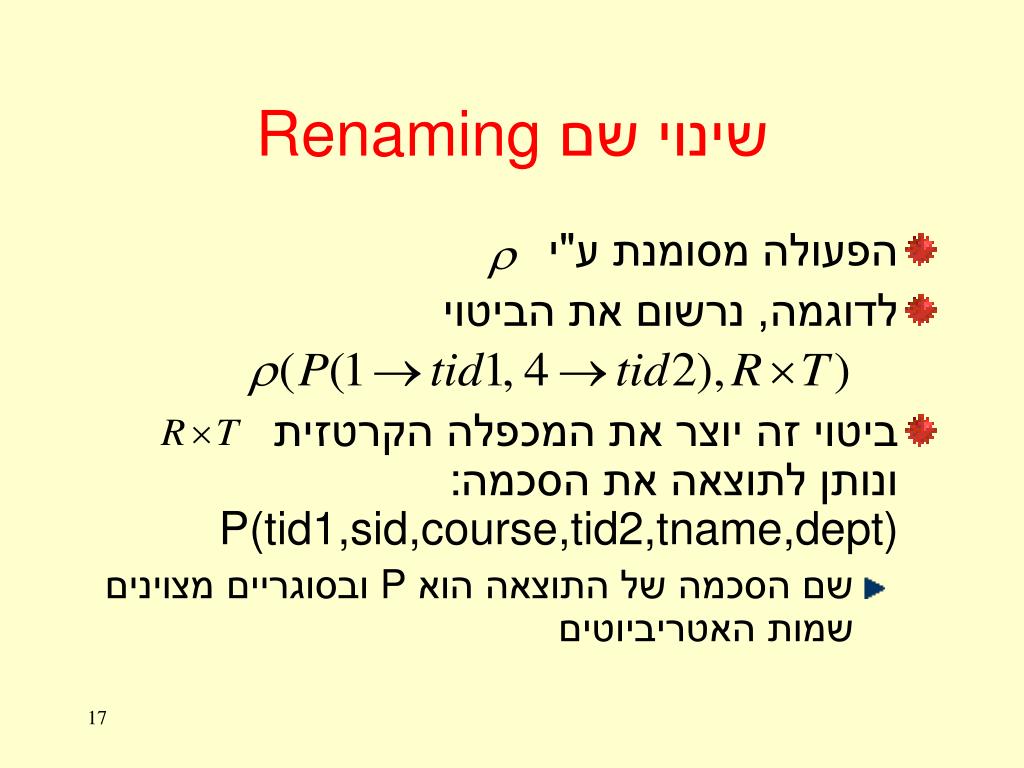 שינוי שם Renaming

הפעולה מסומנת ע"י $\rho$

לדוגמה, נרשום את הביטוי

$\rho(P(1 \rightarrow tid1, 4 \rightarrow tid2), R \times T)$

ביטוי זה יוצר את המכפלה הקרטזית $R \times T$ ונותן לתוצאה את הסכמה: P(tid1,sid,course,tid2,tname,dept)

שם הסכמה של התוצאה הוא P ובסוגריים מצוינים שמות האטריביוטים

17